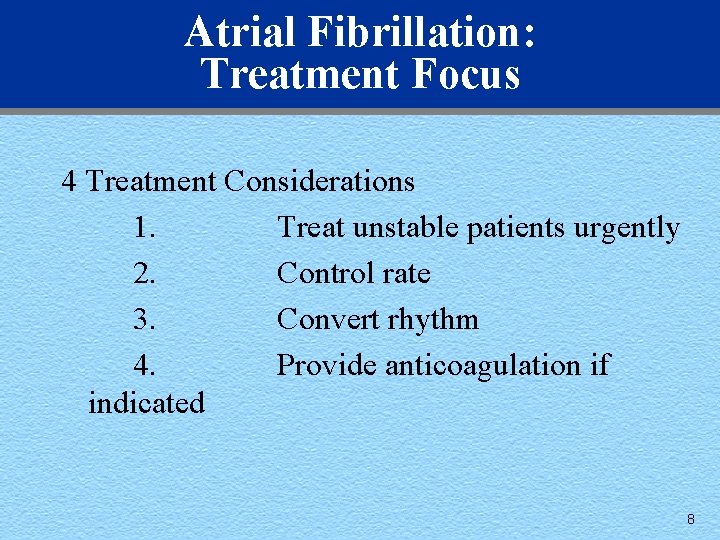 Atrial Fibrillation:
Treatment Focus

4 Treatment Considerations

1. Treat unstable patients urgently

2. Control rate

3. Convert rhythm

4. Provide anticoagulation if indicated

8